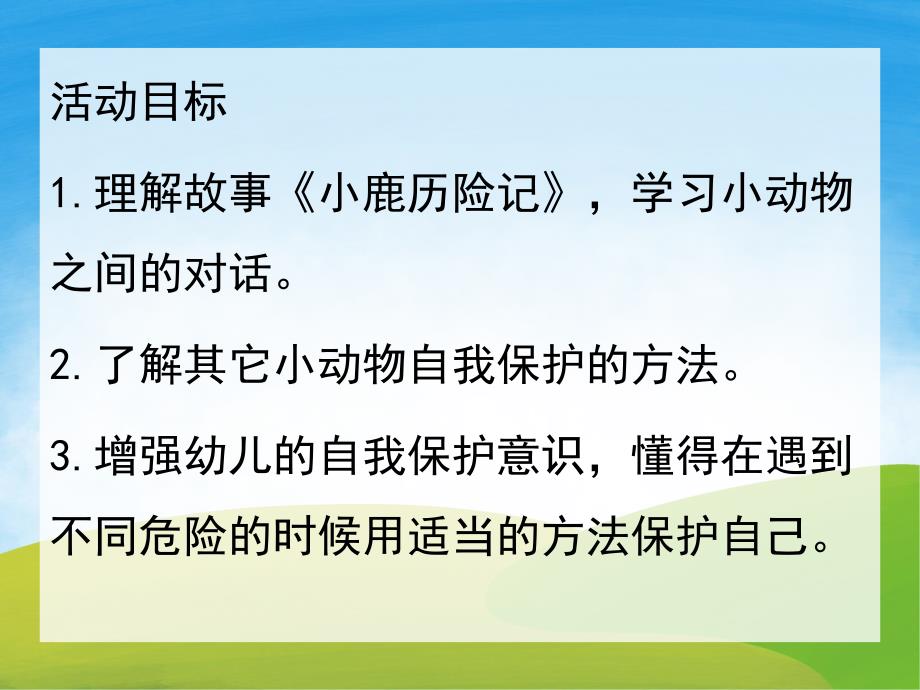 活动目标

1.理解故事《小鹿历险记》，学习小动物之间的对话。

2.了解其它小动物自我保护的方法。

3.增强幼儿的自我保护意识，懂得在遇到不同危险的时候用适当的方法保护自己。